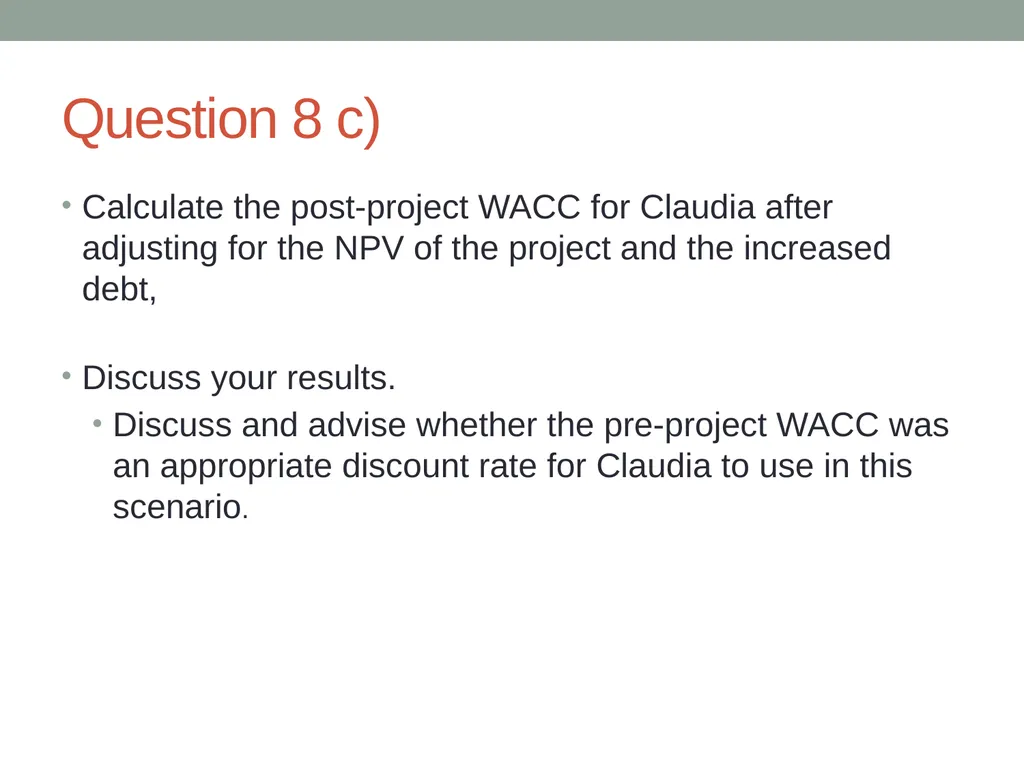 Question 8 c)

• Calculate the post-project WACC for Claudia after adjusting for the NPV of the project and the increased debt,

• Discuss your results.
  • Discuss and advise whether the pre-project WACC was an appropriate discount rate for Claudia to use in this scenario.